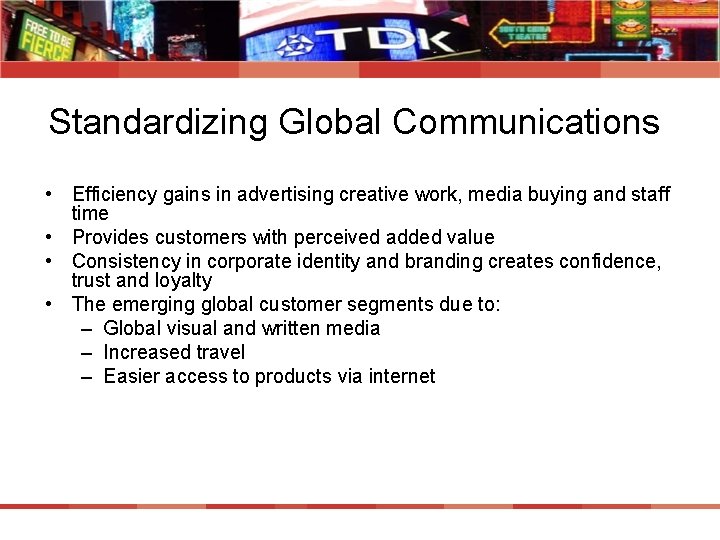 FREE TO BE FIERCE

TDK

SOUTH CHINA THEATRE

Standardizing Global Communications

• Efficiency gains in advertising creative work, media buying and staff time
• Provides customers with perceived added value
• Consistency in corporate identity and branding creates confidence, trust and loyalty
• The emerging global customer segments due to:
– Global visual and written media
– Increased travel
– Easier access to products via internet